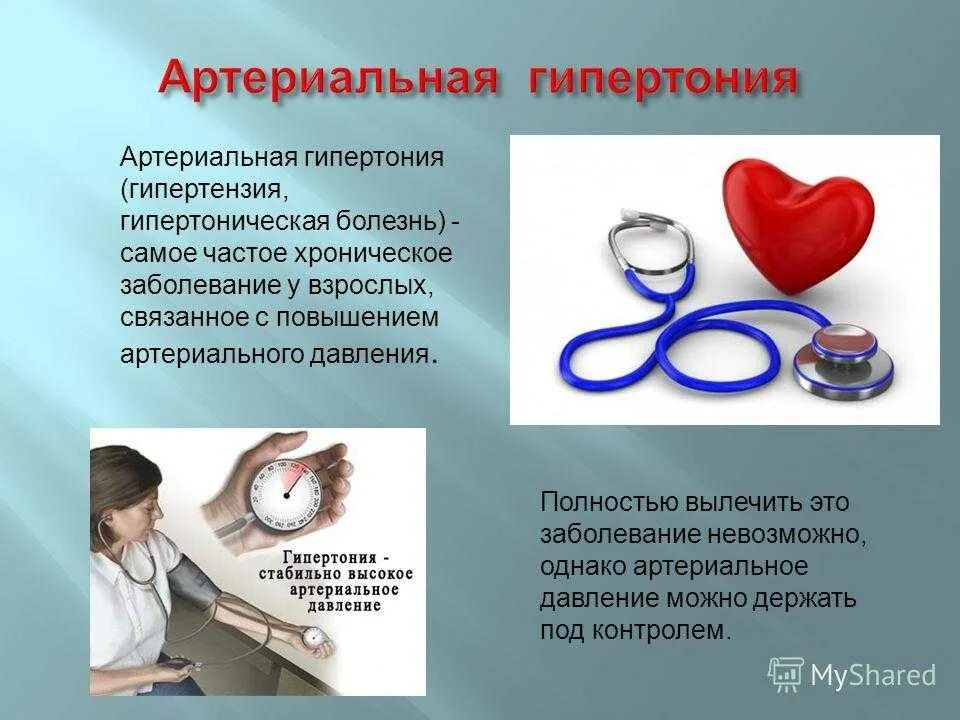 Артериальная гипертония

Артериальная гипертония (гипертензия, гипертоническая болезнь) - самое частое хроническое заболевание у взрослых, связанное с повышением артериального давления.

Гипертония - стабильно высокое артериальное давление

Полностью вылечить это заболевание невозможно, однако артериальное давление можно держать под контролем.

MyShared